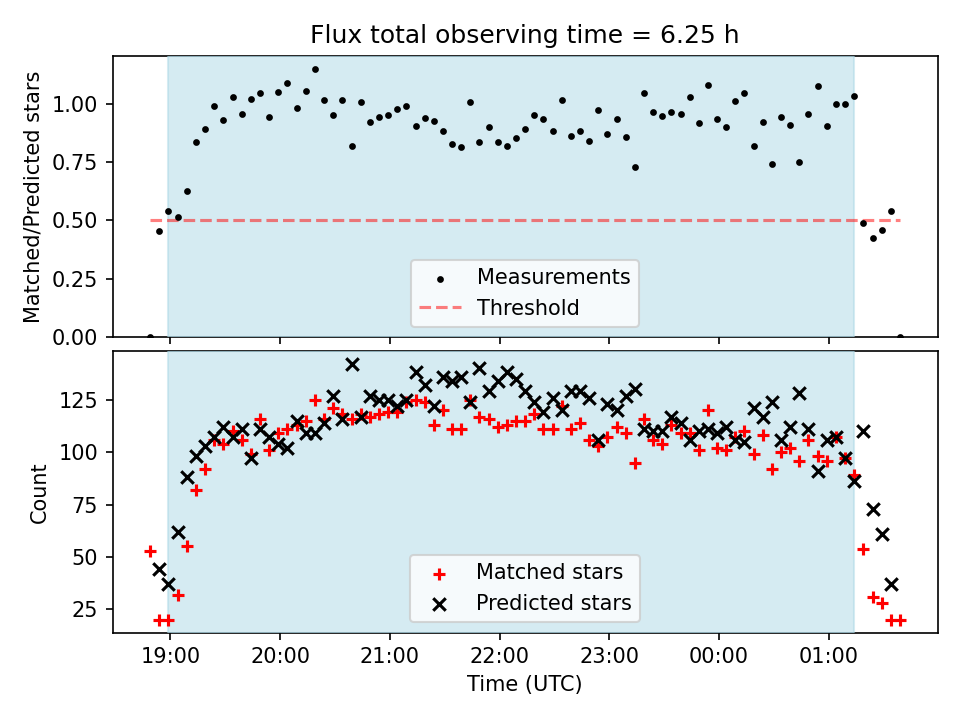 Flux total observing time = 6.25 h

Matched/Predicted stars

1.00
0.75
0.50
0.25
0.00

Measurements
Threshold

Count

125
100
75
50
25

Matched stars
Predicted stars

19:00
20:00
21:00
22:00
23:00
00:00
01:00

Time (UTC)